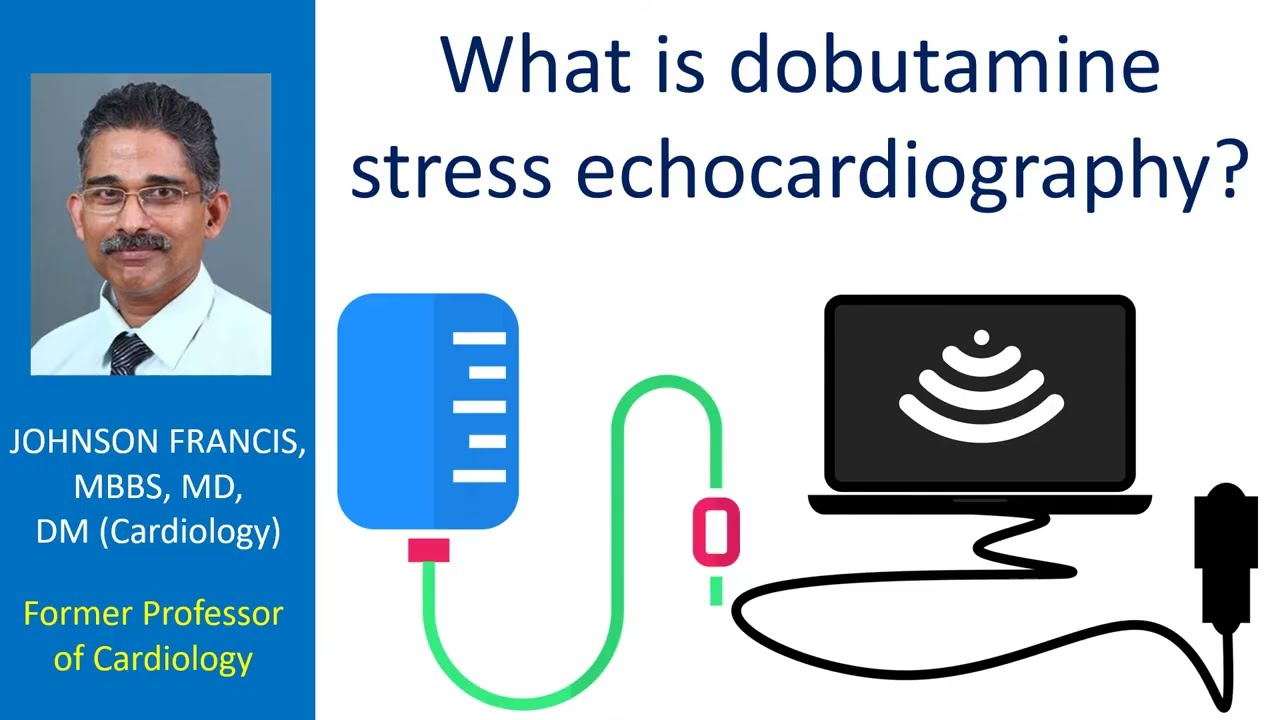 JOHNSON FRANCIS, MBBS, MD, DM (Cardiology)

Former Professor of Cardiology

What is dobutamine stress echocardiography?